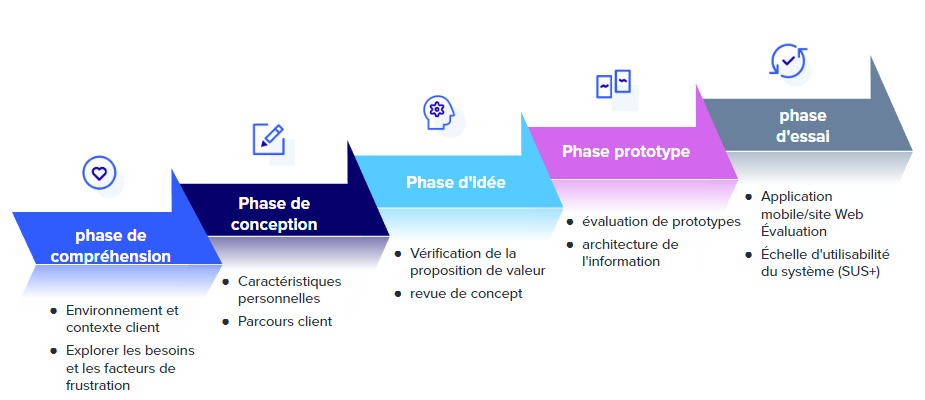 phase de compréhension

- Environnement et contexte client
- Explorer les besoins et les facteurs de frustration

Phase de conception

- Caractéristiques personnelles
- Parcours client

Phase d'idée

- Vérification de la proposition de valeur
- revue de concept

Phase prototype

- évaluation de prototypes
- architecture de l'information

phase d'essai

- Application mobile/site Web Évaluation
- Échelle d'utilisabilité du système (SUS+)